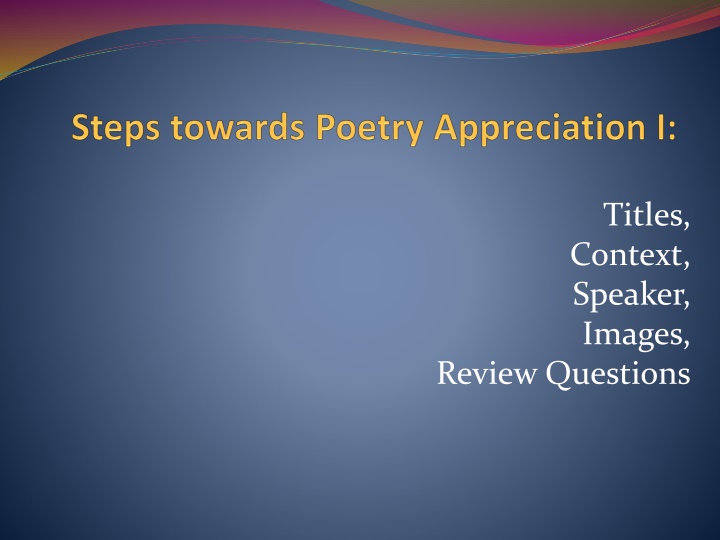 Steps towards Poetry Appreciation I:

Titles,
Context,
Speaker,
Images,
Review Questions